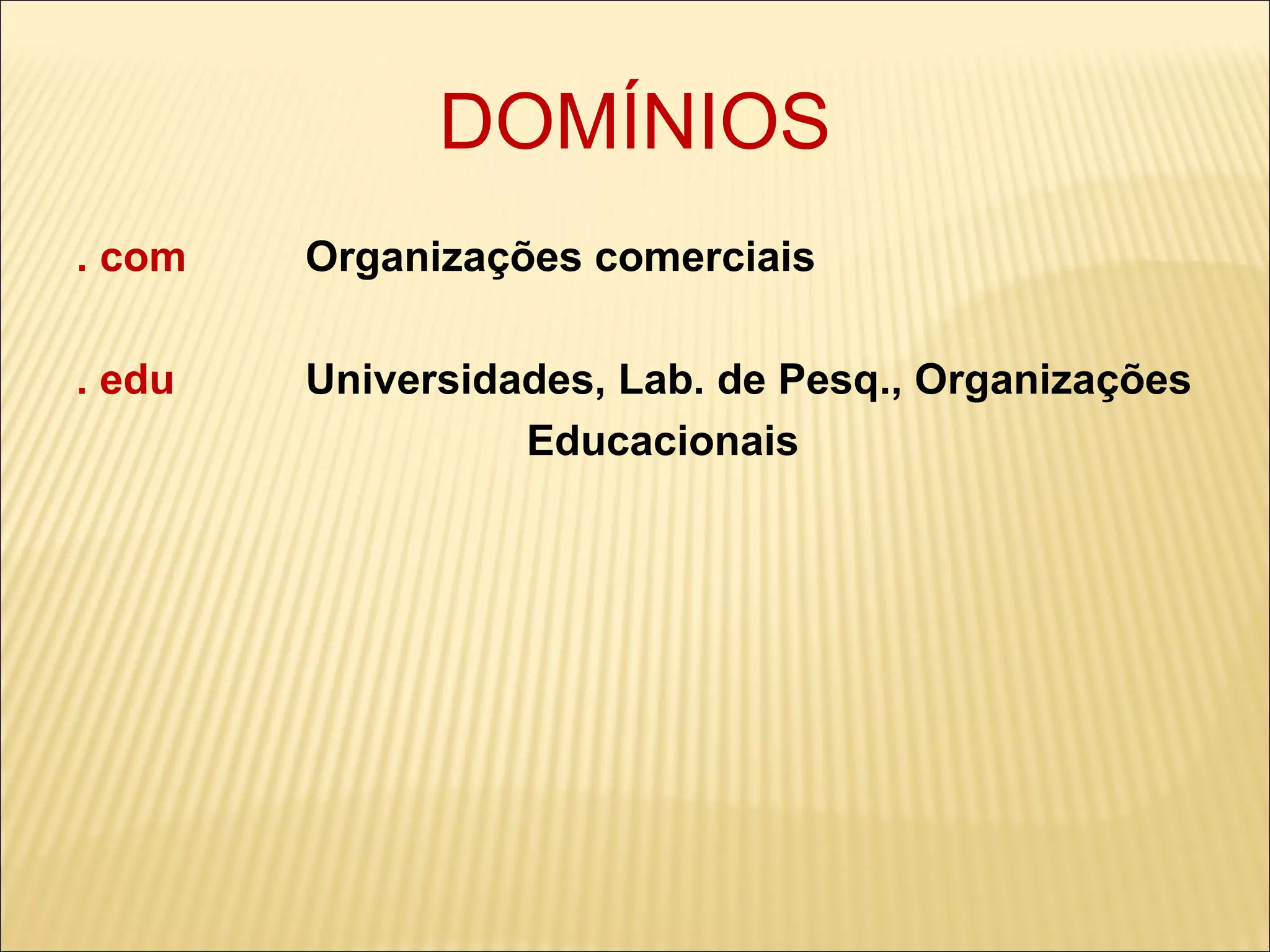 DOMÍNIOS

. com Organizações comerciais

. edu Universidades, Lab. de Pesq., Organizações Educacionais